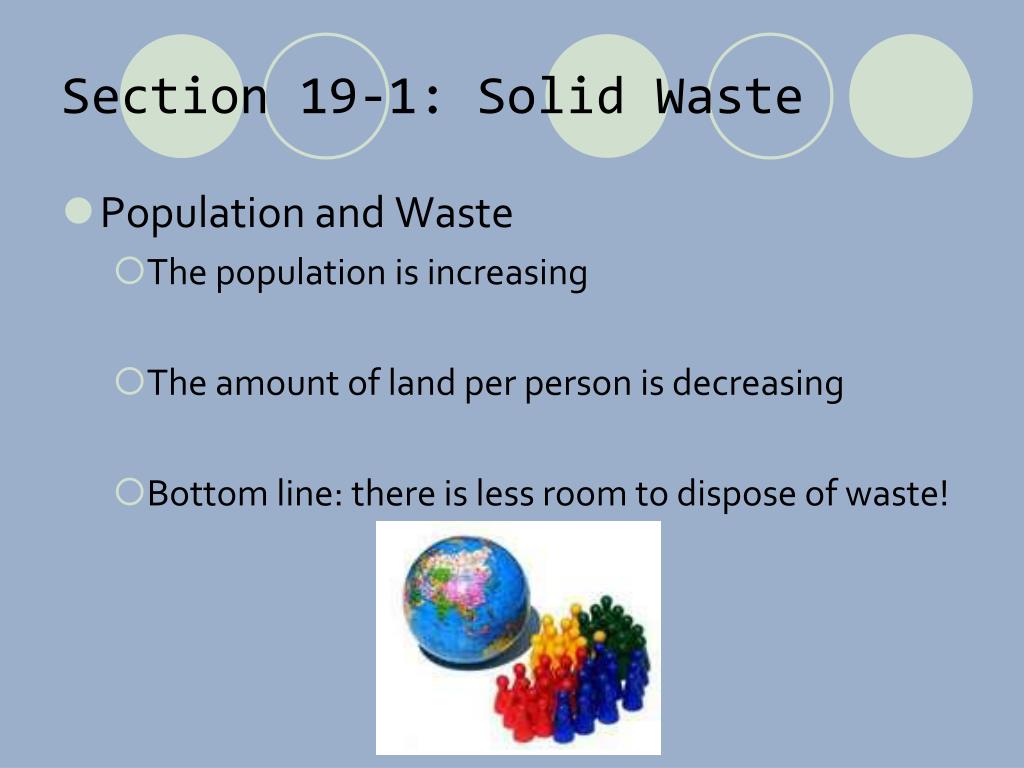 Section 19-1: Solid Waste

Population and Waste

The population is increasing

The amount of land per person is decreasing

Bottom line: there is less room to dispose of waste!